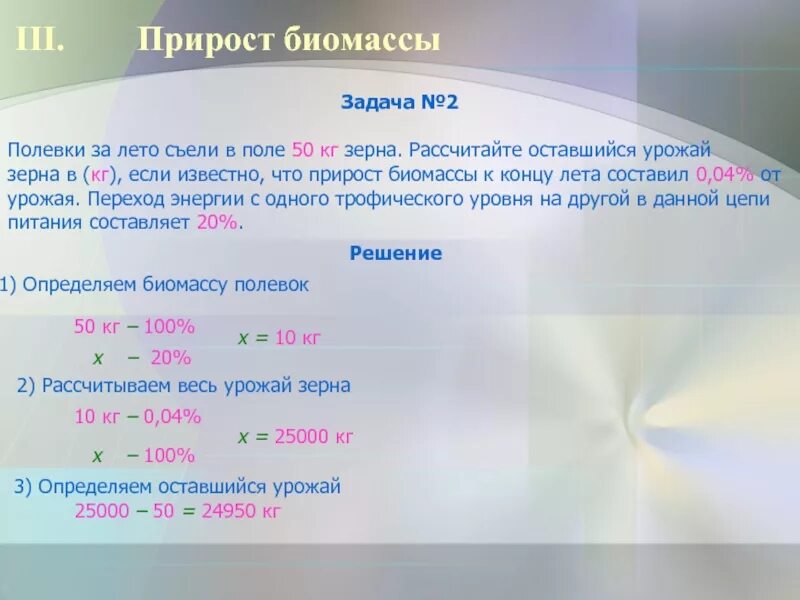 III. Прирост биомассы

Задача №2

Полевки за лето съели в поле 50 кг зерна. Рассчитайте оставшийся урожай зерна в (кг), если известно, что прирост биомассы к концу лета составил 0,04% от урожая. Переход энергии с одного трофического уровня на другой в данной цепи питания составляет 20%.

Решение

1) Определяем биомассу полевок

50 кг – 100%
x – 20%
x = 10 кг

2) Рассчитываем весь урожай зерна

10 кг – 0,04%
x – 100%
x = 25000 кг

3) Определяем оставшийся урожай
25000 – 50 = 24950 кг